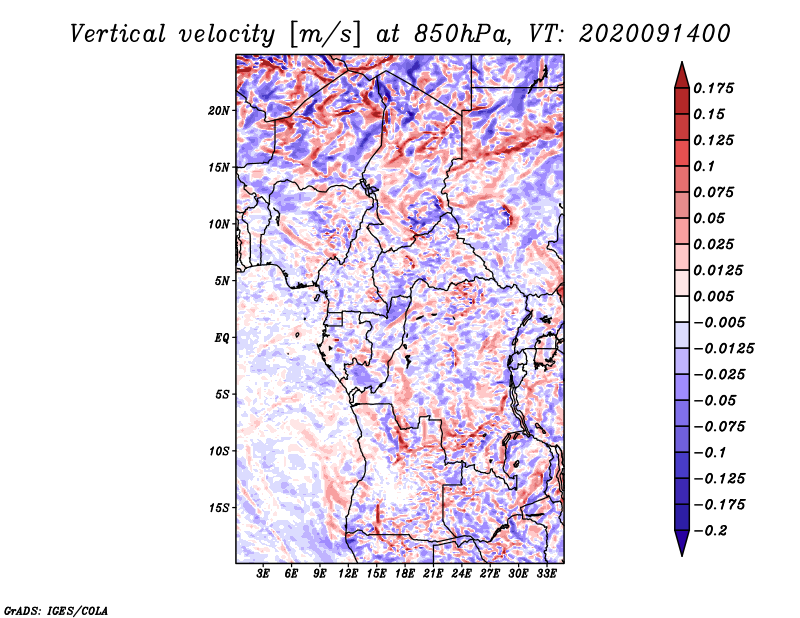 Vertical velocity [m/s] at 850hPa, VT: 2020091400

20N
15N
10N
5N
EQ
5S
10S
15S

3E 6E 9E 12E 15E 18E 21E 24E 27E 30E 33E

0.175
0.15
0.125
0.1
0.075
0.05
0.025
0.0125
0.005
−0.005
−0.0125
−0.025
−0.05
−0.075
−0.1
−0.125
−0.175
−0.2

GrADS: IGES/COLA